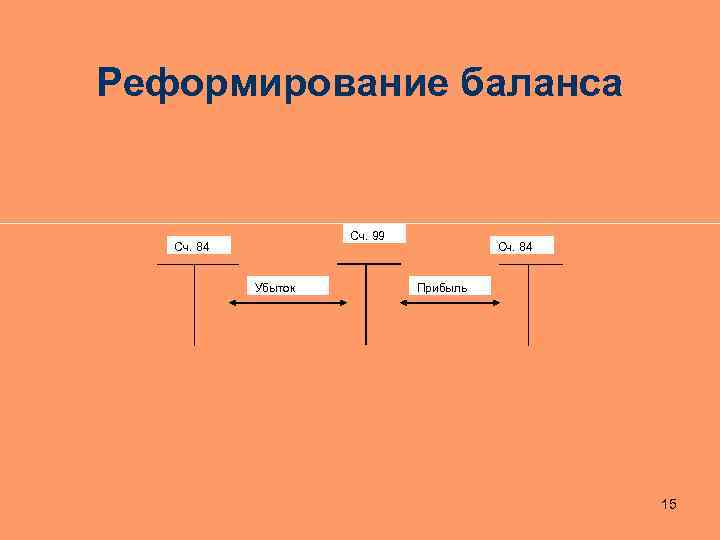 Реформирование баланса

Сч. 84

Сч. 99

Сч. 84

Убыток

Прибыль

15